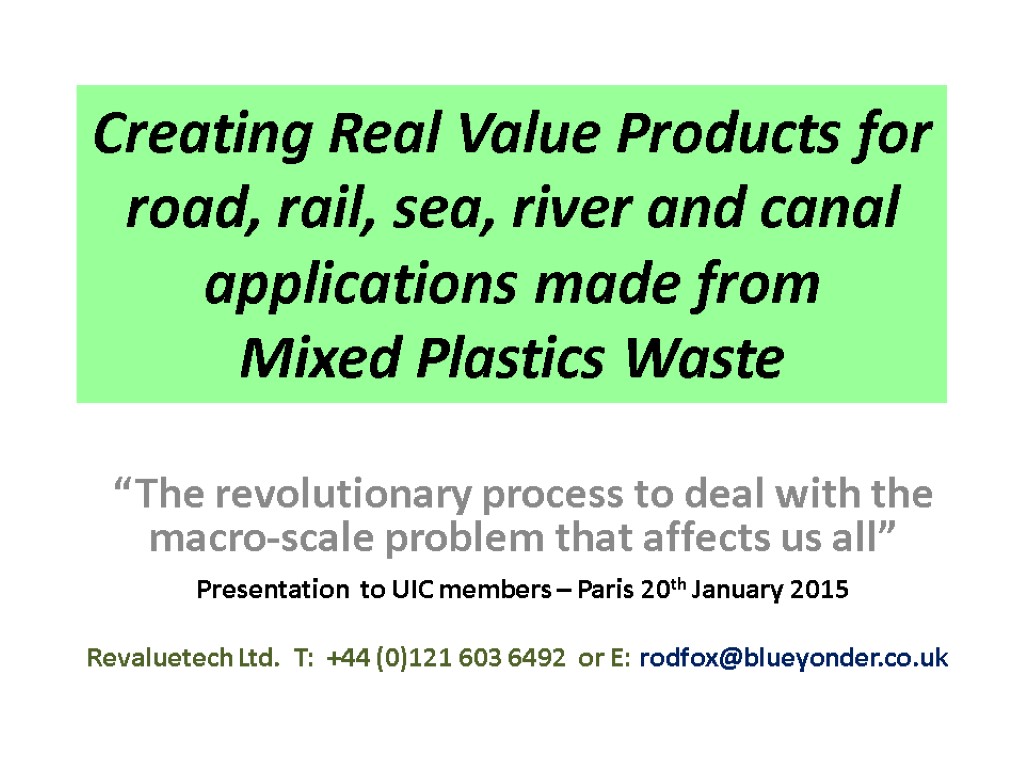 Creating Real Value Products for road, rail, sea, river and canal applications made from Mixed Plastics Waste

“The revolutionary process to deal with the macro-scale problem that affects us all”

Presentation to UIC members – Paris 20th January 2015

Revaluetech Ltd. T: +44 (0)121 603 6492 or E: rodfox@blueyonder.co.uk